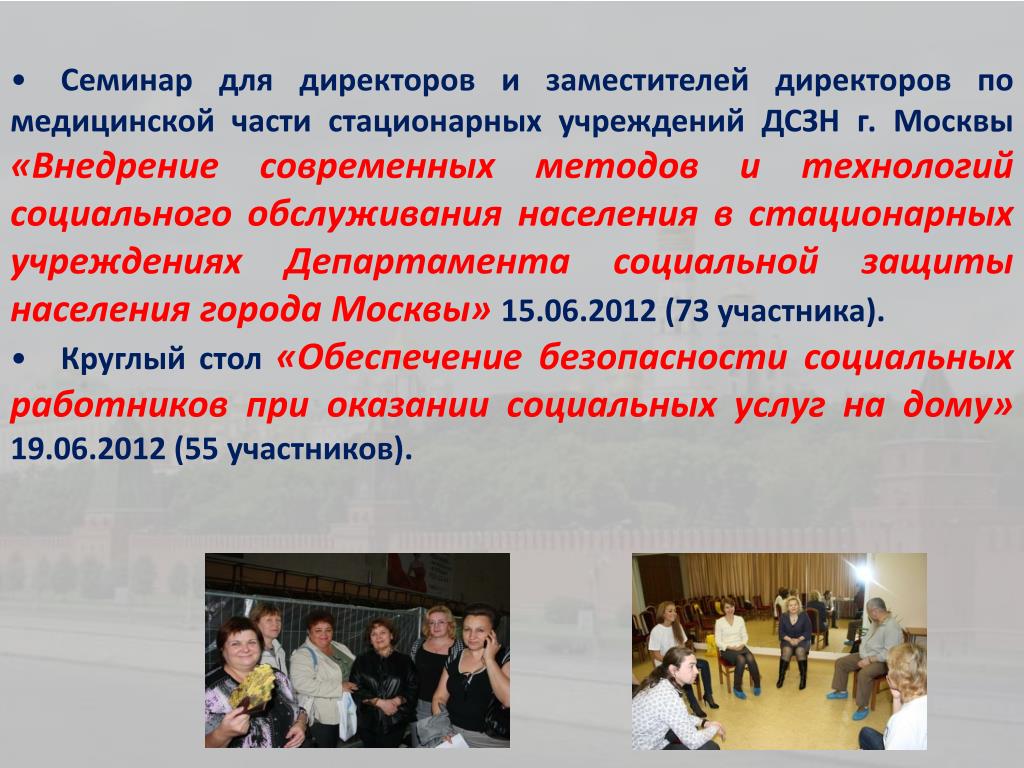 • Семинар для директоров и заместителей директоров по медицинской части стационарных учреждений ДСЗН г. Москвы «Внедрение современных методов и технологий социального обслуживания населения в стационарных учреждениях Департамента социальной защиты населения города Москвы» 15.06.2012 (73 участника).

• Круглый стол «Обеспечение безопасности социальных работников при оказании социальных услуг на дому» 19.06.2012 (55 участников).